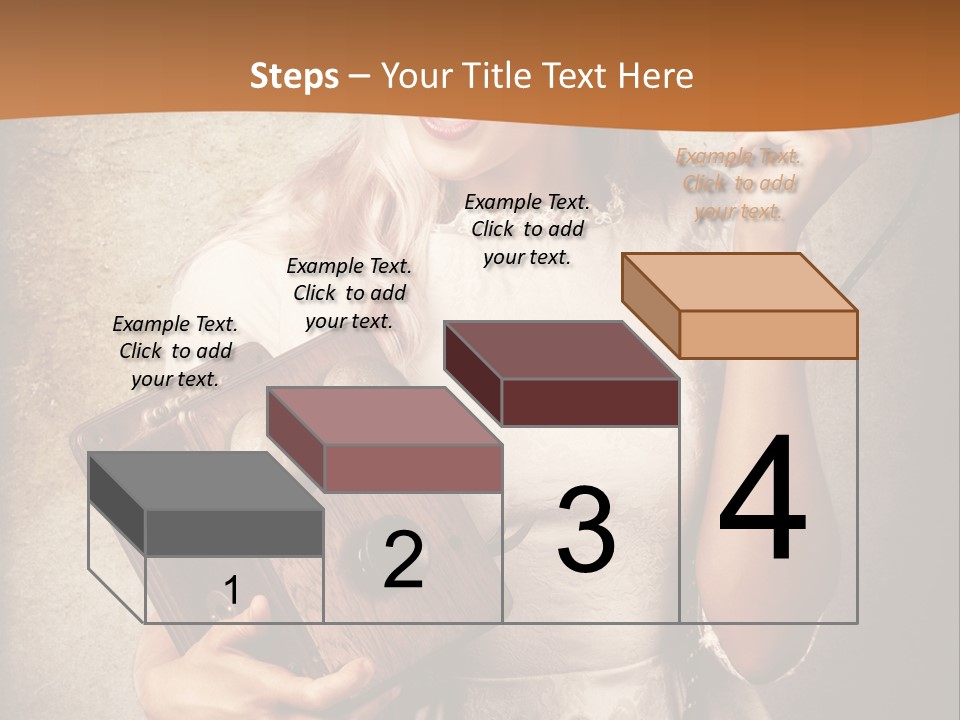 Steps – Your Title Text Here

Example Text. Click to add your text.

Example Text. Click to add your text.

Example Text. Click to add your text.

Example Text. Click to add your text.

1

2

3

4